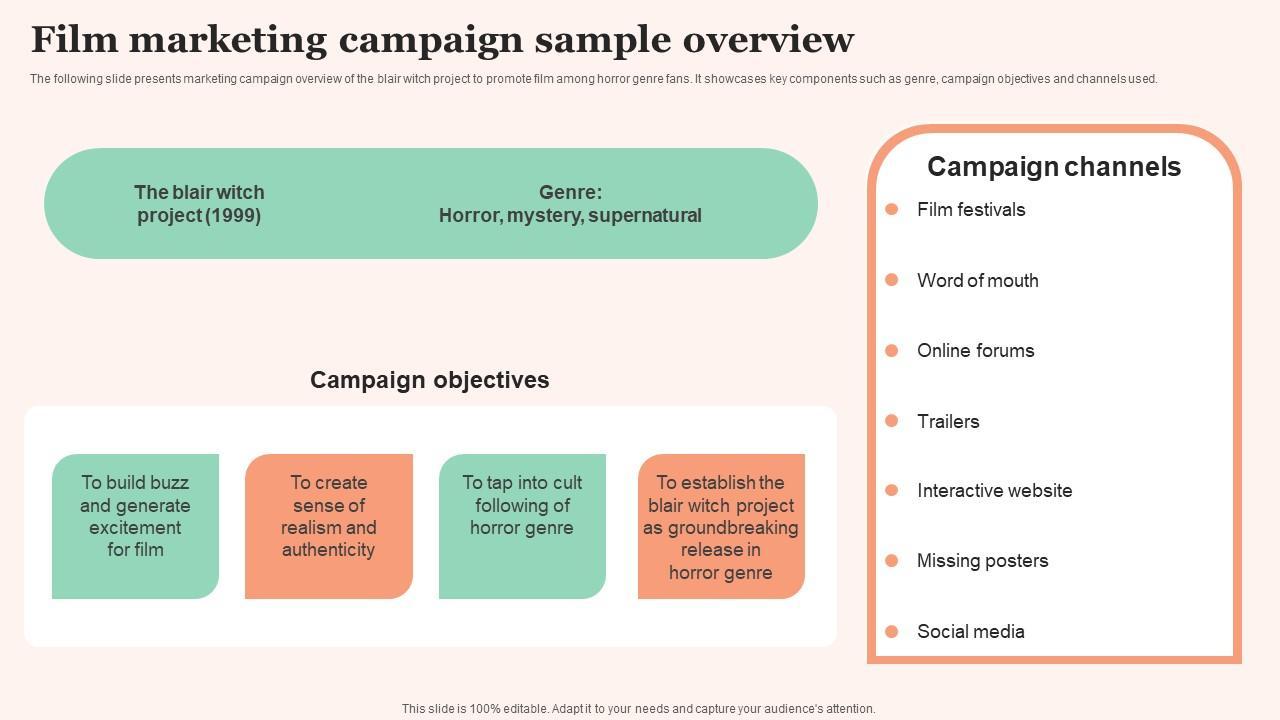 Film marketing campaign sample overview

The following slide presents marketing campaign overview of the blair witch project to promote film among horror genre fans. It showcases key components such as genre, campaign objectives and channels used.

The blair witch project (1999)

Genre:
Horror, mystery, supernatural

Campaign objectives

To build buzz and generate excitement for film

To create sense of realism and authenticity

To tap into cult following of horror genre

To establish the blair witch project as groundbreaking release in horror genre

Campaign channels

Film festivals

Word of mouth

Online forums

Trailers

Interactive website

Missing posters

Social media

This slide is 100% editable. Adapt it to your needs and capture your audience's attention.